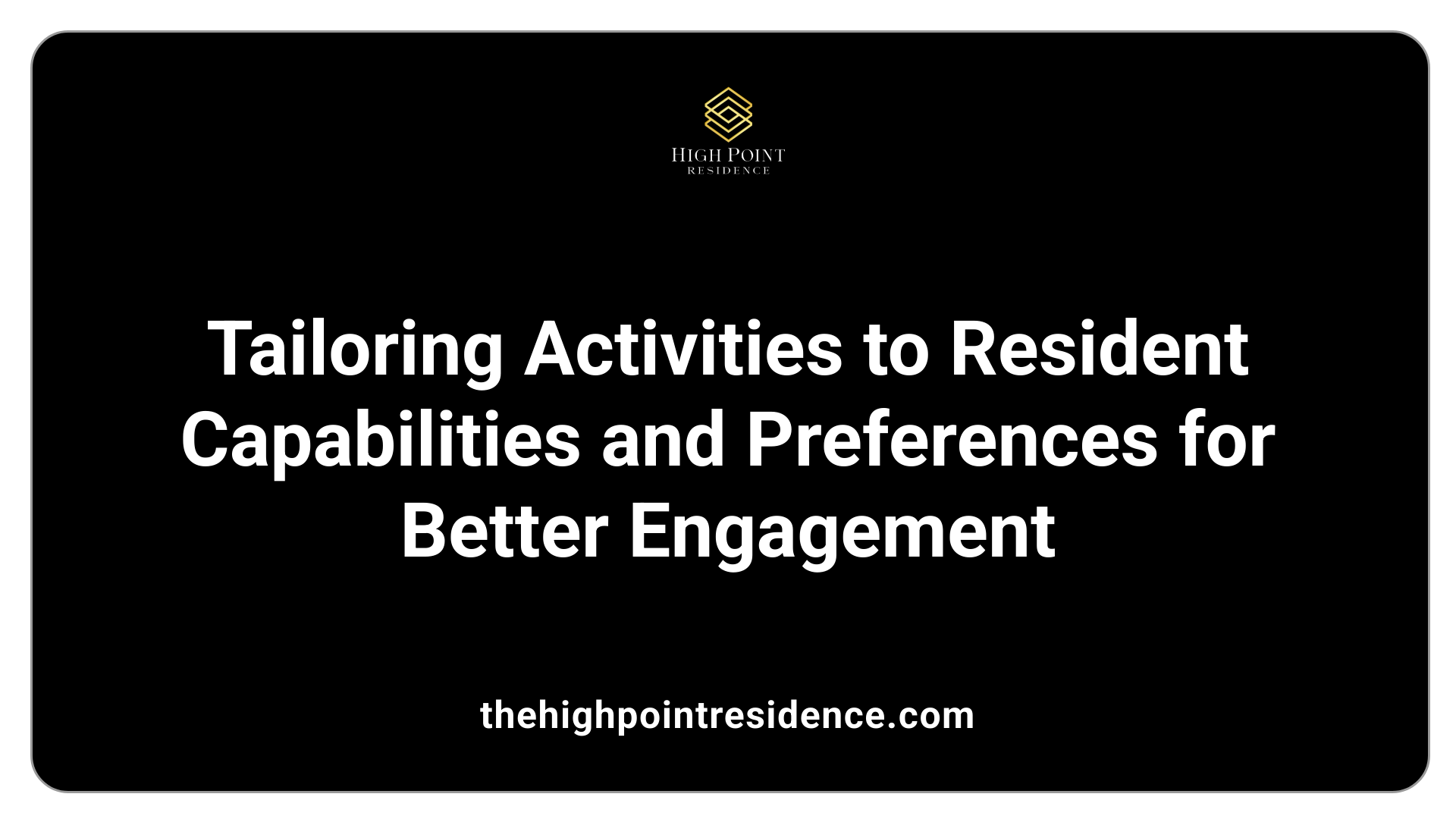 HIGH POINT
RESIDENCE

Tailoring Activities to Resident Capabilities and Preferences for Better Engagement

thehighpointresidence.com